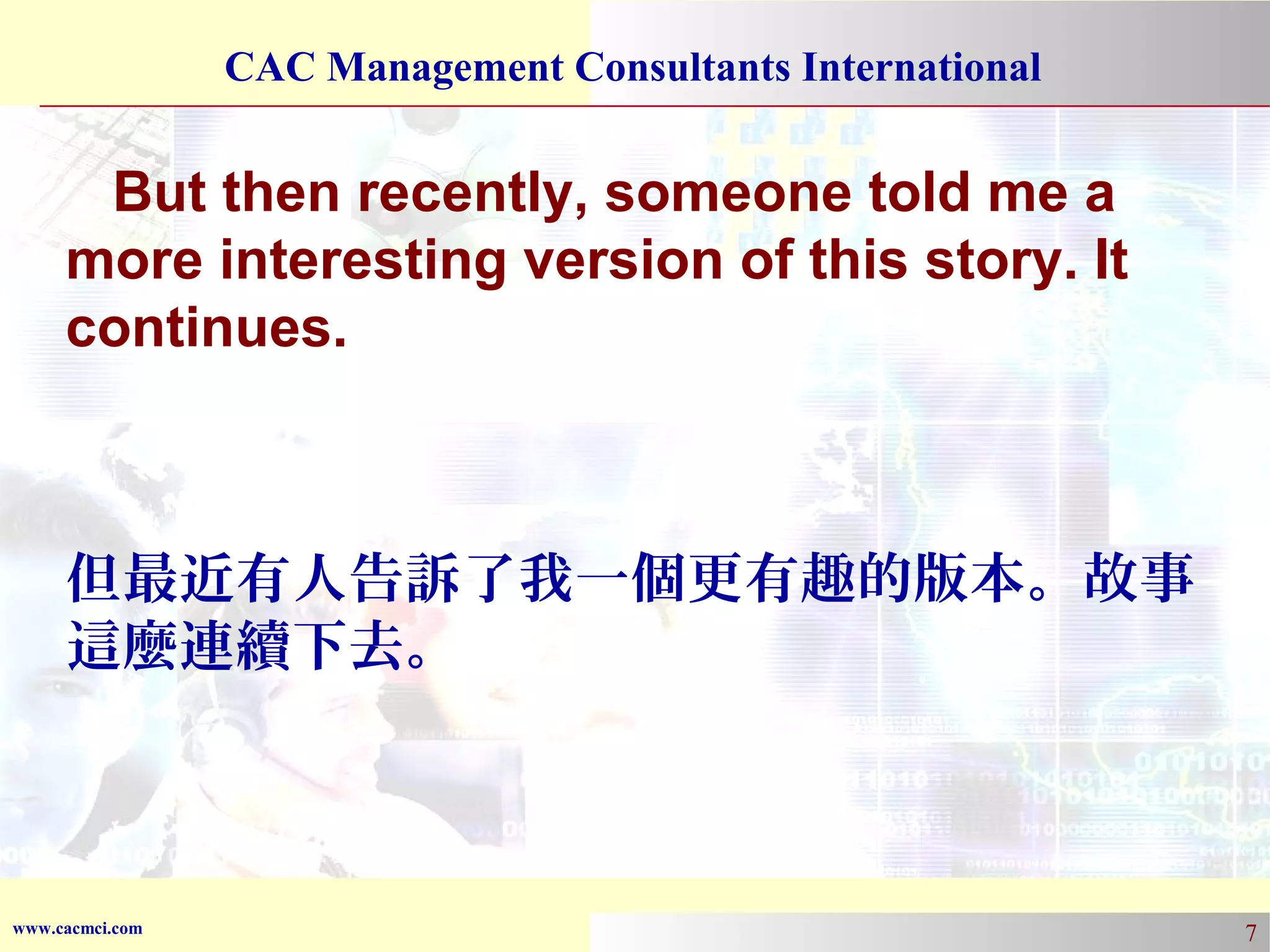 CAC Management Consultants International

But then recently, someone told me a more interesting version of this story. It continues.

但最近有人告訴了我一個更有趣的版本。故事這麼連續下去。

www.cacmci.com

7